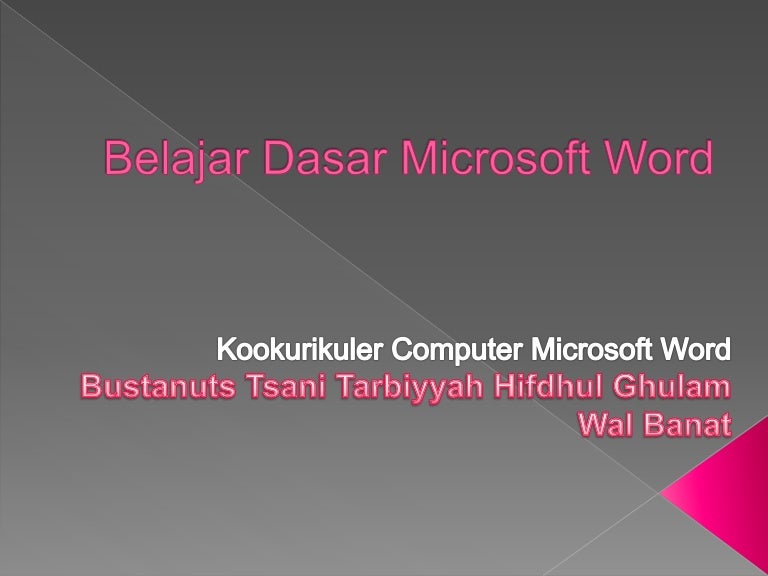 Belajar Dasar Microsoft Word

Kookurikuler Computer Microsoft Word
Bustanuts Tsani Tarbiyyah Hifdhul Ghulam Wal Banat